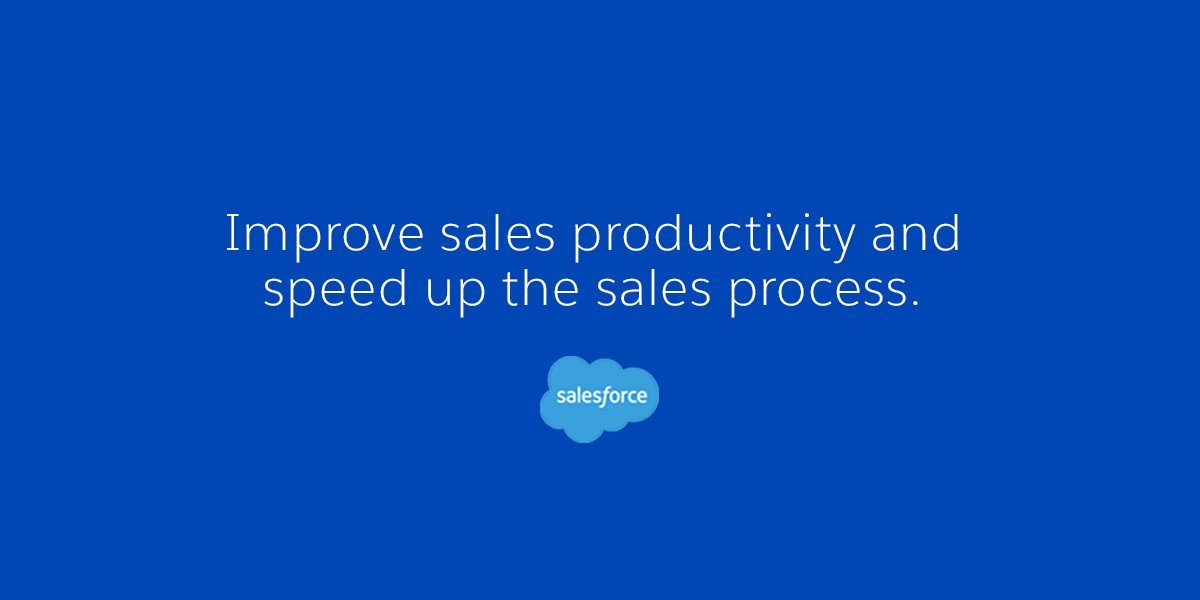 Improve sales productivity and speed up the sales process.

salesforce